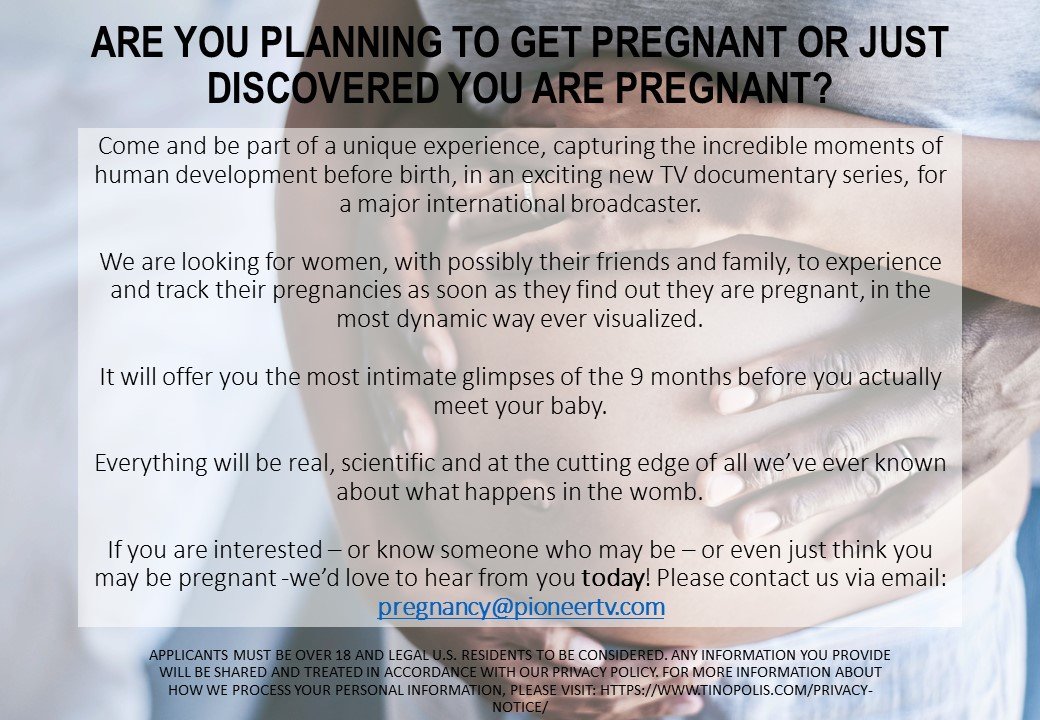 ARE YOU PLANNING TO GET PREGNANT OR JUST DISCOVERED YOU ARE PREGNANT?

Come and be part of a unique experience, capturing the incredible moments of human development before birth, in an exciting new TV documentary series, for a major international broadcaster.

We are looking for women, with possibly their friends and family, to experience and track their pregnancies as soon as they find out they are pregnant, in the most dynamic way ever visualized.

It will offer you the most intimate glimpses of the 9 months before you actually meet your baby.

Everything will be real, scientific and at the cutting edge of all we've ever known about what happens in the womb.

If you are interested – or know someone who may be – or even just think you may be pregnant -we'd love to hear from you today! Please contact us via email: pregnancy@pioneertv.com

APPLICANTS MUST BE OVER 18 AND LEGAL U.S. RESIDENTS TO BE CONSIDERED. ANY INFORMATION YOU PROVIDE WILL BE SHARED AND TREATED IN ACCORDANCE WITH OUR PRIVACY POLICY. FOR MORE INFORMATION ABOUT HOW WE PROCESS YOUR PERSONAL INFORMATION, PLEASE VISIT: HTTPS://WWW.TINOPOLIS.COM/PRIVACY-NOTICE/